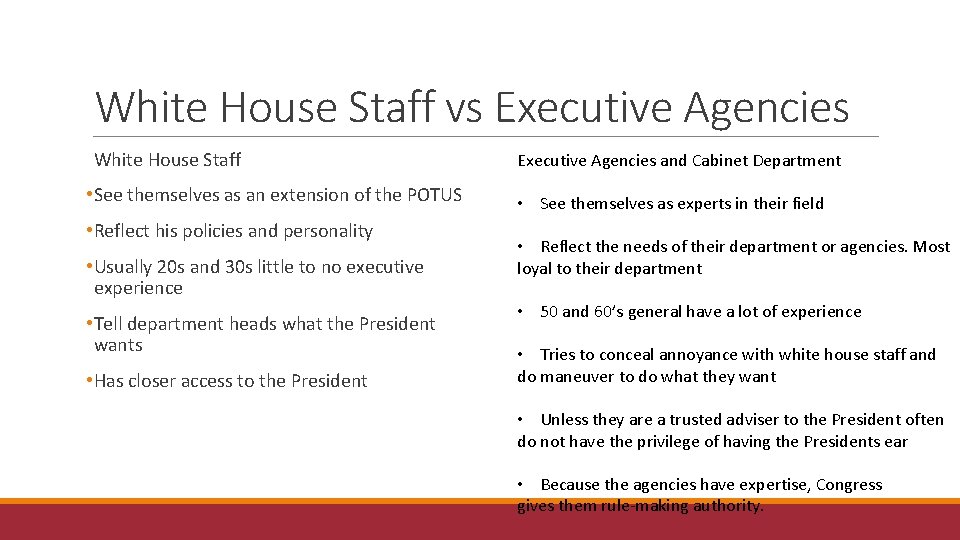 White House Staff vs Executive Agencies

White House Staff

• See themselves as an extension of the POTUS

• Reflect his policies and personality

• Usually 20s and 30s little to no executive experience

• Tell department heads what the President wants

• Has closer access to the President

Executive Agencies and Cabinet Department

• See themselves as experts in their field

• Reflect the needs of their department or agencies. Most loyal to their department

• 50 and 60's general have a lot of experience

• Tries to conceal annoyance with white house staff and do maneuver to do what they want

• Unless they are a trusted adviser to the President often do not have the privilege of having the Presidents ear

• Because the agencies have expertise, Congress gives them rule-making authority.